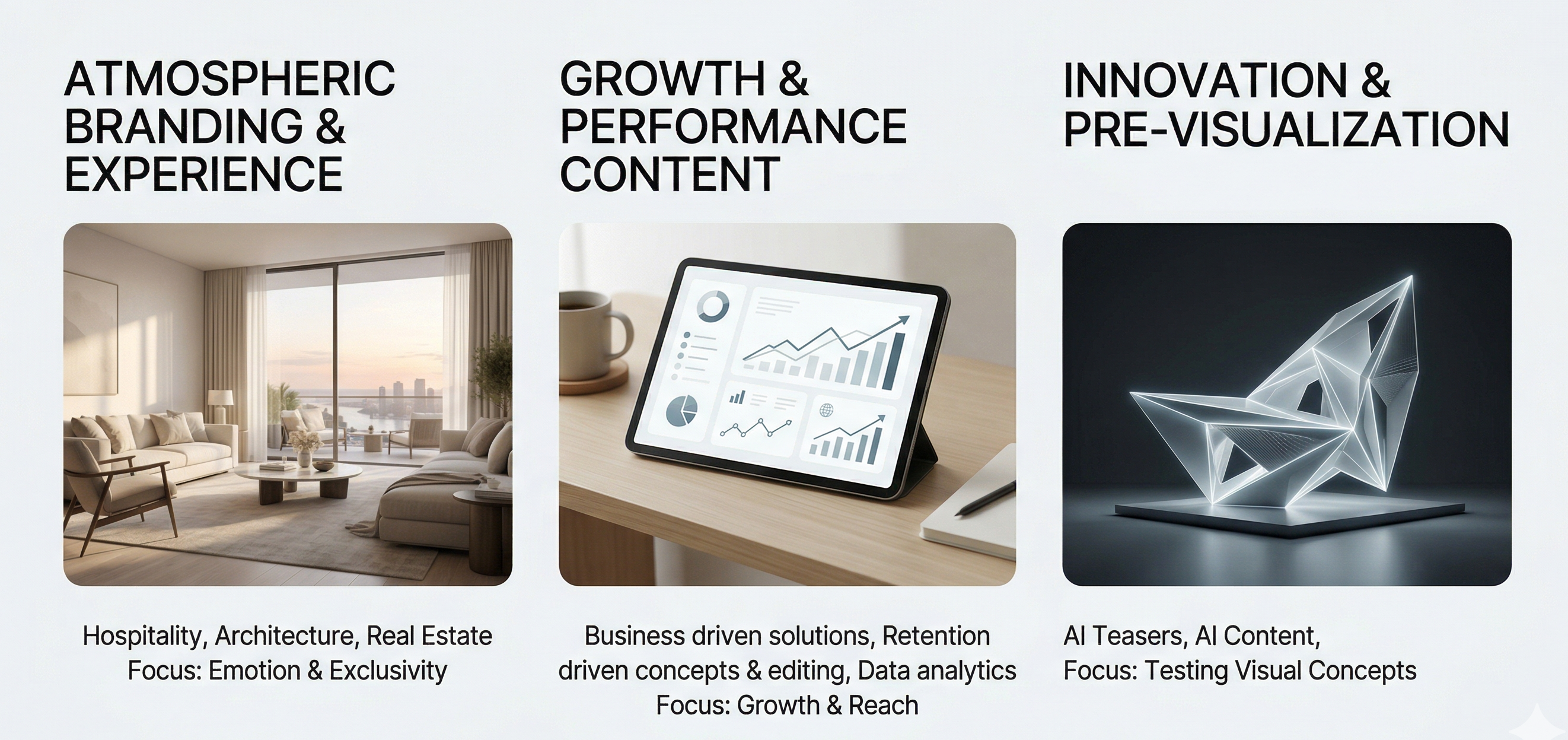 ATMOSPHERIC BRANDING & EXPERIENCE

Hospitality, Architecture, Real Estate
Focus: Emotion & Exclusivity

GROWTH & PERFORMANCE CONTENT

Business driven solutions, Retention driven concepts & editing, Data analytics
Focus: Growth & Reach

INNOVATION & PRE-VISUALIZATION

AI Teasers, AI Content,
Focus: Testing Visual Concepts